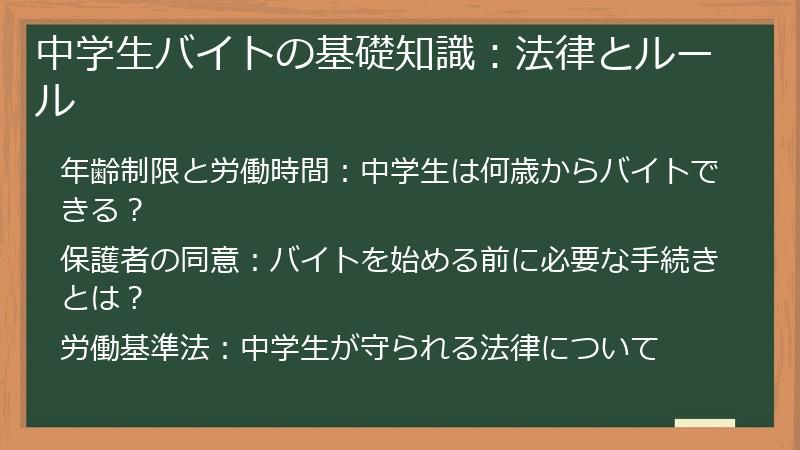 中学生バイトの基礎知識：法律とルール

年齢制限と労働時間：中学生は何歳からバイトできる？

保護者の同意：バイトを始める前に必要な手続きとは？

労働基準法：中学生が守られる法律について